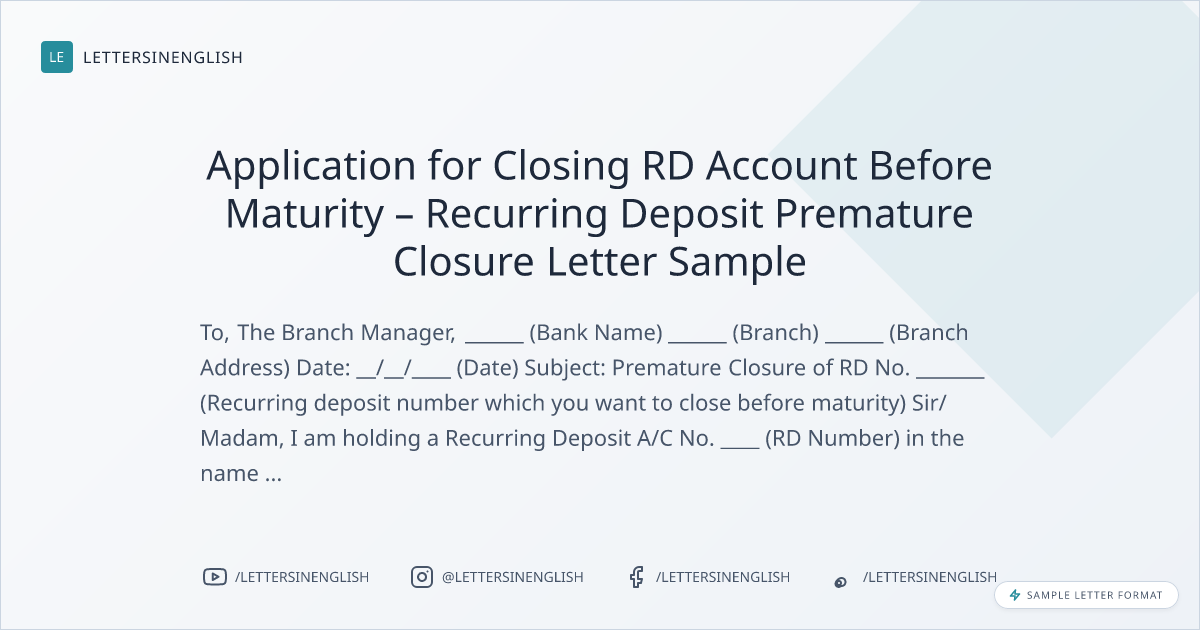 LE LETTERSINENGLISH

Application for Closing RD Account Before Maturity – Recurring Deposit Premature Closure Letter Sample

To, The Branch Manager, ______ (Bank Name) ______ (Branch) ______ (Branch Address) Date: __/__/____ (Date) Subject: Premature Closure of RD No. _______ (Recurring deposit number which you want to close before maturity) Sir/ Madam, I am holding a Recurring Deposit A/C No. ____ (RD Number) in the name ...

/LETTERSINENGLISH @LETTERSINENGLISH /LETTERSINENGLISH /LETTERSINENGLISH

SAMPLE LETTER FORMAT